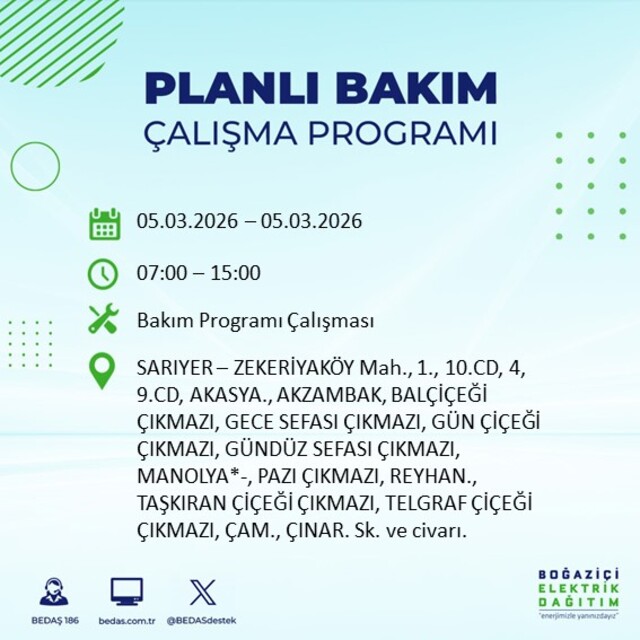 PLANLI BAKIM
ÇALIŞMA PROGRAMI

05.03.2026 – 05.03.2026

07:00 – 15:00

Bakım Programı Çalışması

SARIYER – ZEKERİYAKÖY Mah., 1., 10.CD, 4, 9.CD, AKASYA., AKZAMBAK, BALÇİÇEĞİ ÇIKMAZI, GECE SEFASI ÇIKMAZI, GÜN ÇİÇEĞİ ÇIKMAZI, GÜNDÜZ SEFASI ÇIKMAZI, MANOLYA*-, PAZI ÇIKMAZI, REYHAN., TAŞKIRAN ÇİÇEĞİ ÇIKMAZI, TELGRAF ÇİÇEĞİ ÇIKMAZI, ÇAM., ÇINAR. Sk. ve civarı.

BEDAŞ 186
bedas.com.tr
@BEDASdestek

BOĞAZİÇİ
ELEKTRİK
DAĞITIM
"enerjimizle yanınızdayız"